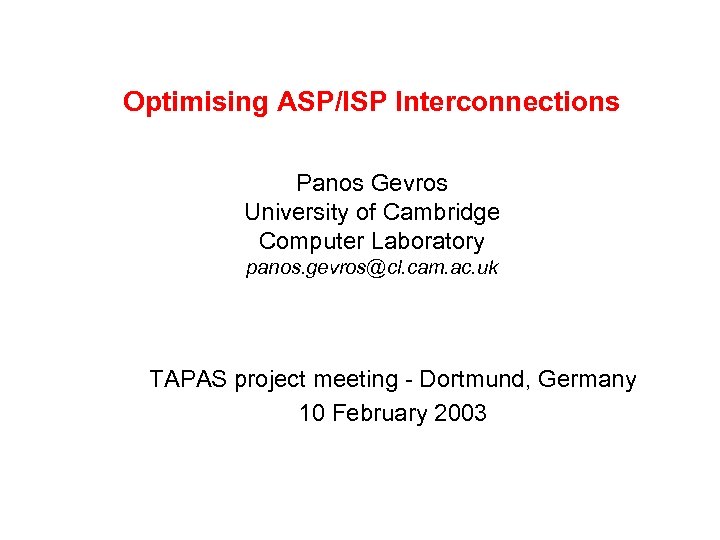 Optimising ASP/ISP Interconnections

Panos Gevros
University of Cambridge
Computer Laboratory
panos.gevros@cl.cam.ac.uk

TAPAS project meeting - Dortmund, Germany
10 February 2003